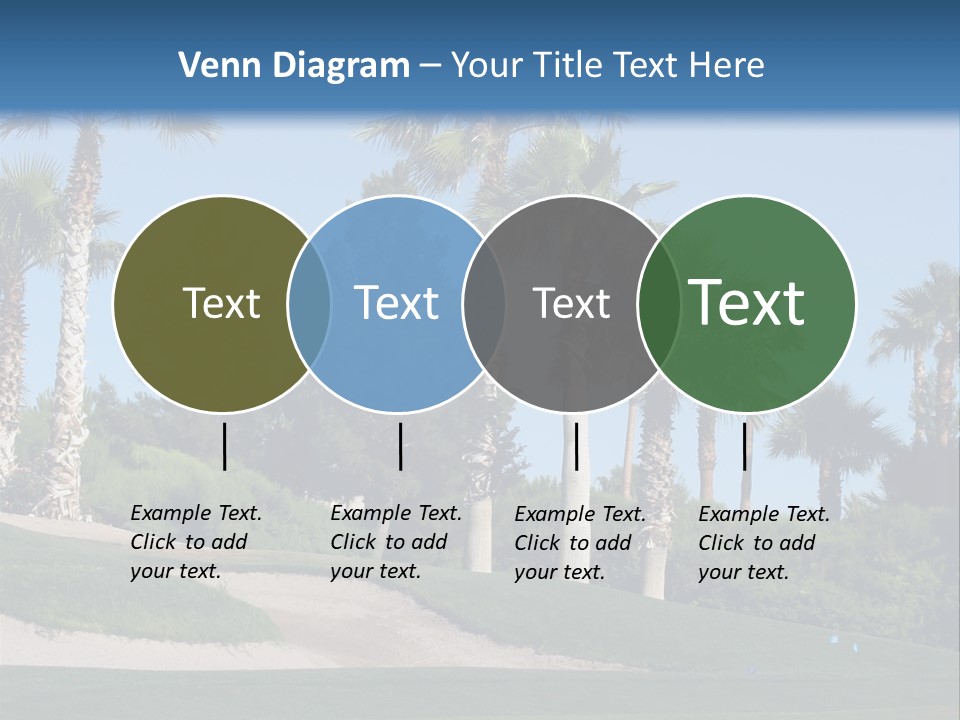 Venn Diagram – Your Title Text Here

Text

Text

Text

Text

Example Text. Click to add your text.

Example Text. Click to add your text.

Example Text. Click to add your text.

Example Text. Click to add your text.